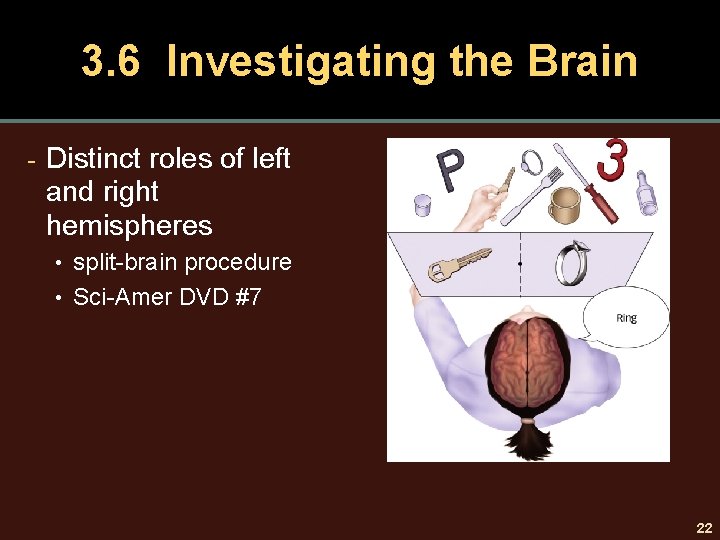 3.6 Investigating the Brain

- Distinct roles of left and right hemispheres
  • split-brain procedure
  • Sci-Amer DVD #7

P 3

Ring

22